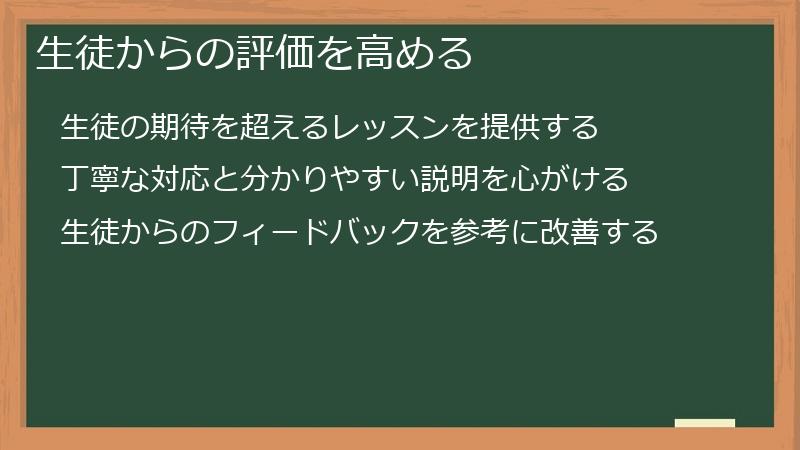 生徒からの評価を高める

生徒の期待を超えるレッスンを提供する

丁寧な対応と分かりやすい説明を心がける

生徒からのフィードバックを参考に改善する